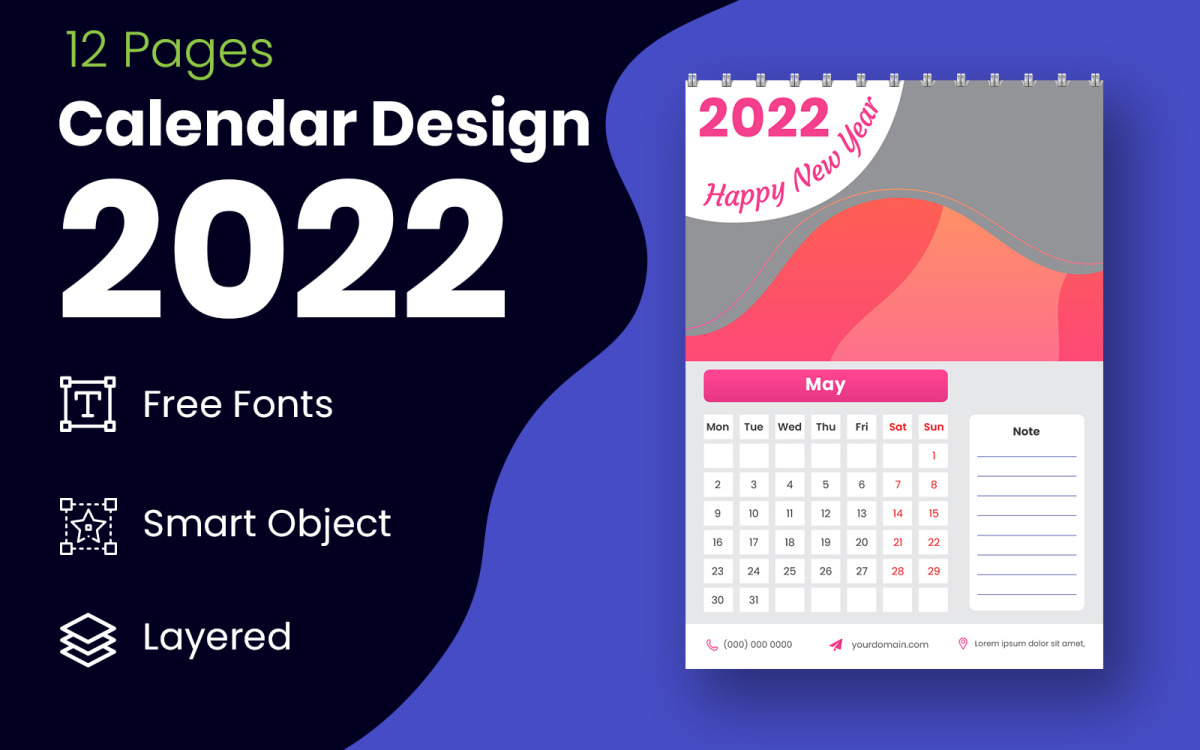 12 Pages
Calendar Design
2022

Free Fonts

Smart Object

Layered

2022
Happy New Year

May

| Mon | Tue | Wed | Thu | Fri | Sat | Sun |
|---|---|---|---|---|---|---|
| | | | | | | 1 |
| 2 | 3 | 4 | 5 | 6 | 7 | 8 |
| 9 | 10 | 11 | 12 | 13 | 14 | 15 |
| 16 | 17 | 18 | 19 | 20 | 21 | 22 |
| 23 | 24 | 25 | 26 | 27 | 28 | 29 |
| 30 | 31 | | | | | |

Note

(000) 000 0000
yourdomain.com
Lorem ipsum dolor sit amet,